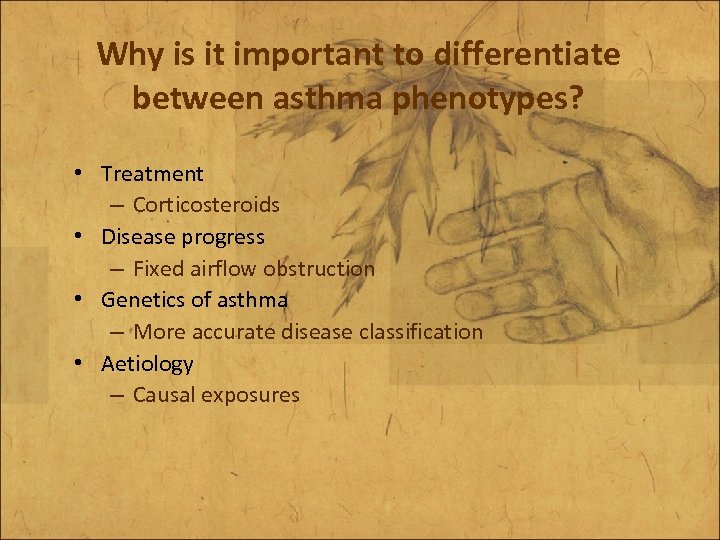 Why is it important to differentiate between asthma phenotypes?

• Treatment
– Corticosteroids
• Disease progress
– Fixed airflow obstruction
• Genetics of asthma
– More accurate disease classification
• Aetiology
– Causal exposures